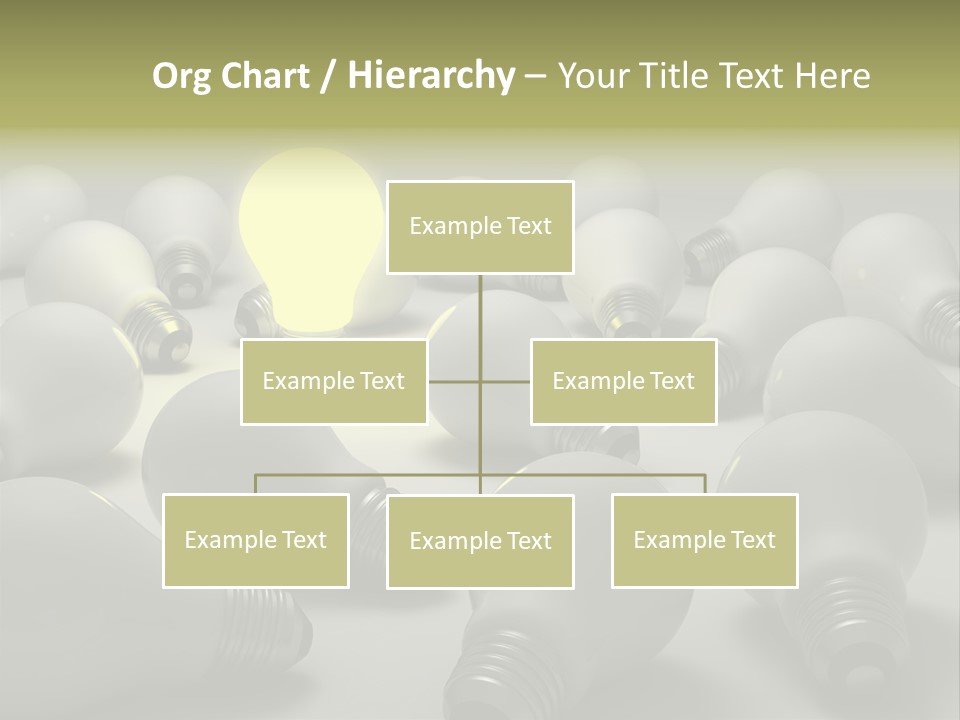 Org Chart / Hierarchy – Your Title Text Here

Example Text

Example Text

Example Text

Example Text

Example Text

Example Text